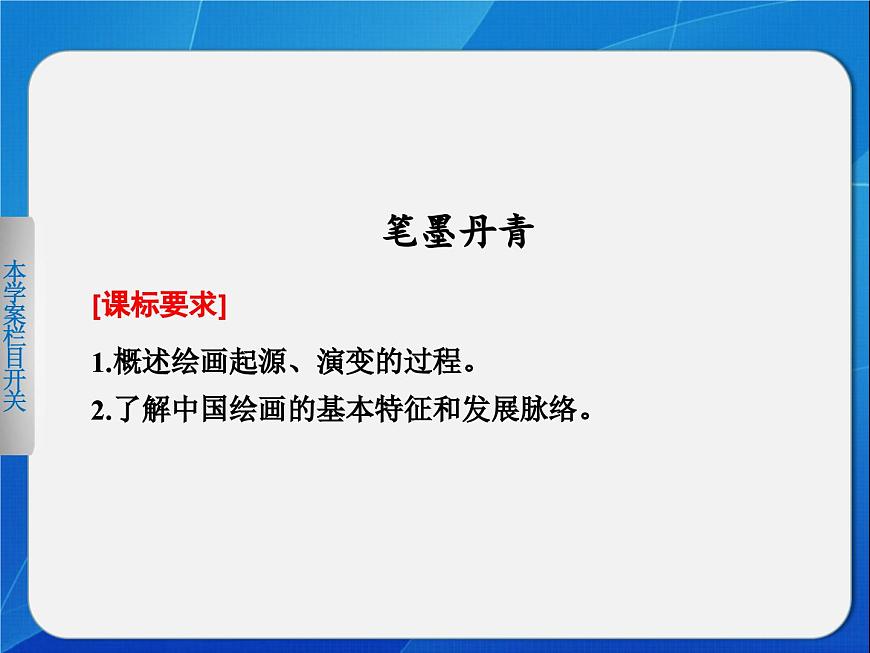 本学案栏目开关

笔墨丹青

[课标要求]

1.概述绘画起源、演变的过程。

2.了解中国绘画的基本特征和发展脉络。